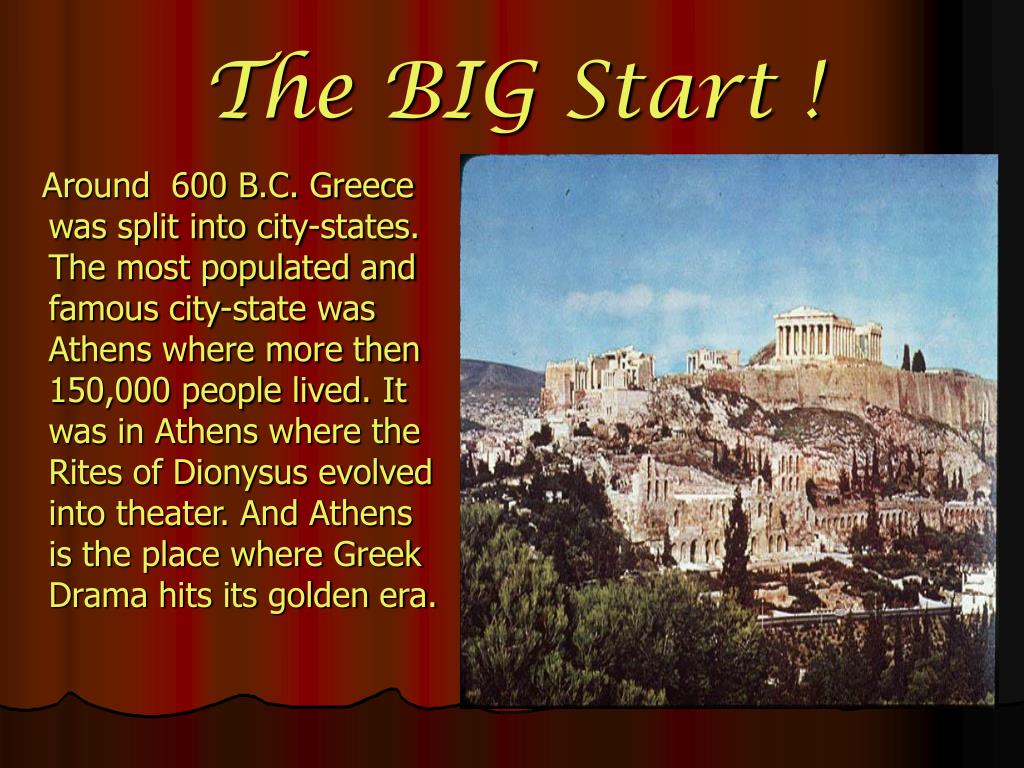 The BIG Start !

Around 600 B.C. Greece was split into city-states. The most populated and famous city-state was Athens where more then 150,000 people lived. It was in Athens where the Rites of Dionysus evolved into theater. And Athens is the place where Greek Drama hits its golden era.